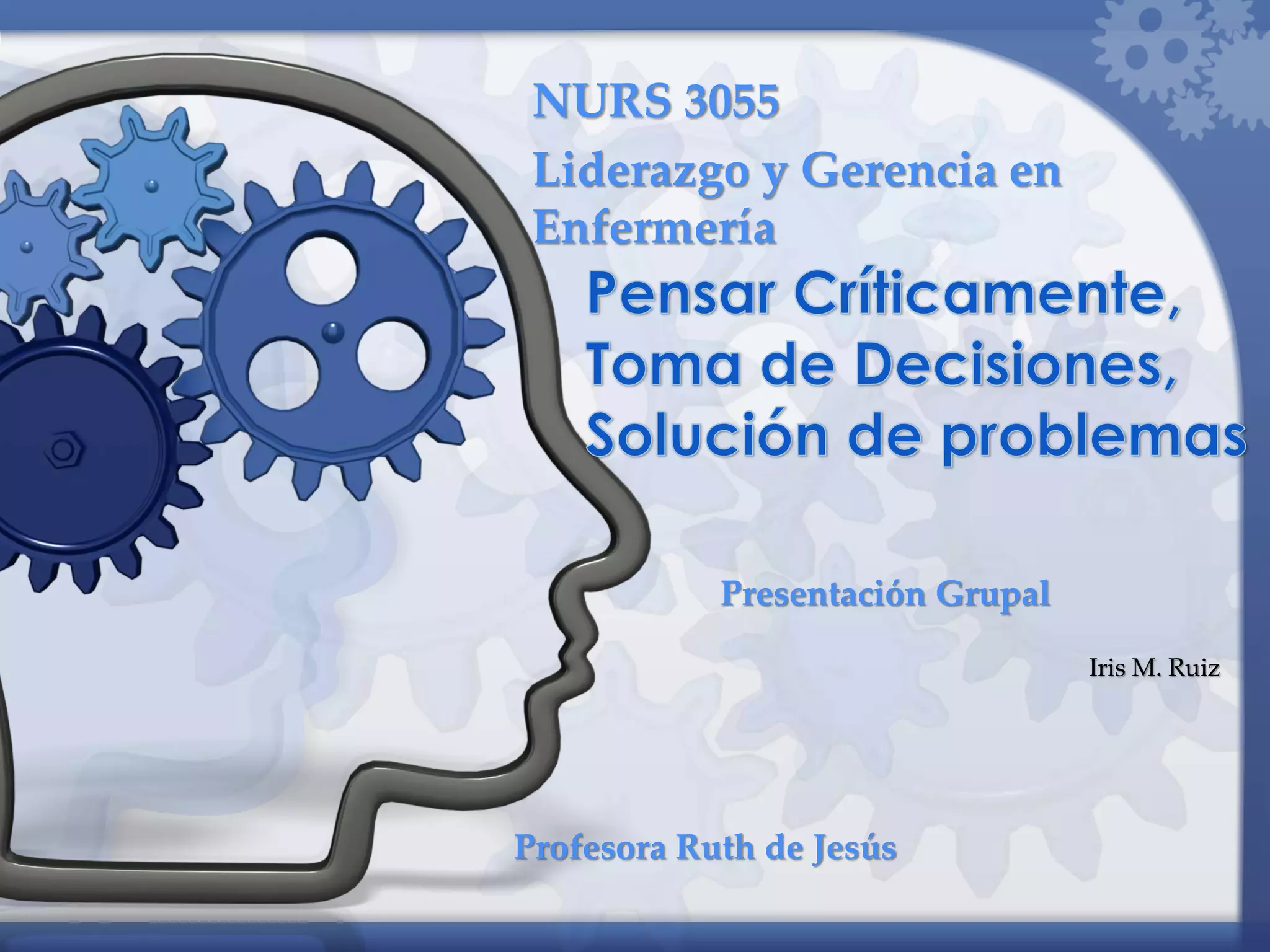 NURS 3055

Liderazgo y Gerencia en Enfermería

Pensar Críticamente, Toma de Decisiones, Solución de problemas

Presentación Grupal

Iris M. Ruiz

Profesora Ruth de Jesús